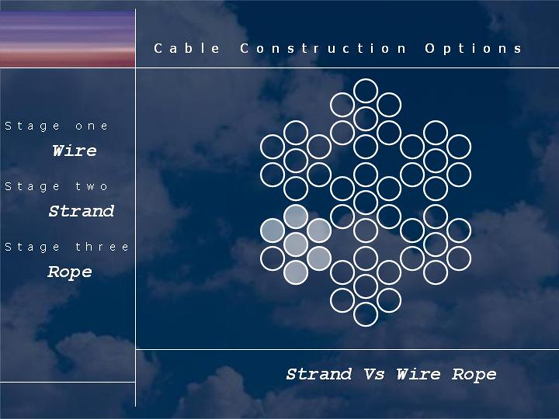 Cable Construction Options

Stage one

Wire

Stage two

Strand

Stage three

Rope

Strand Vs Wire Rope